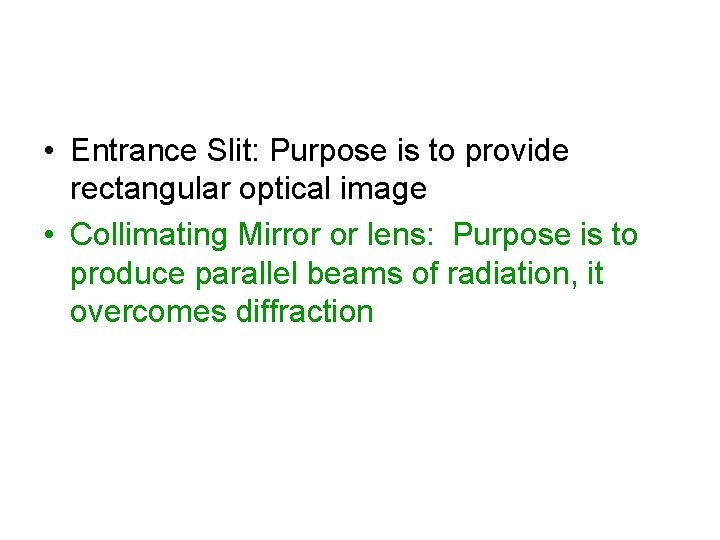 • Entrance Slit: Purpose is to provide rectangular optical image

• Collimating Mirror or lens: Purpose is to produce parallel beams of radiation, it overcomes diffraction